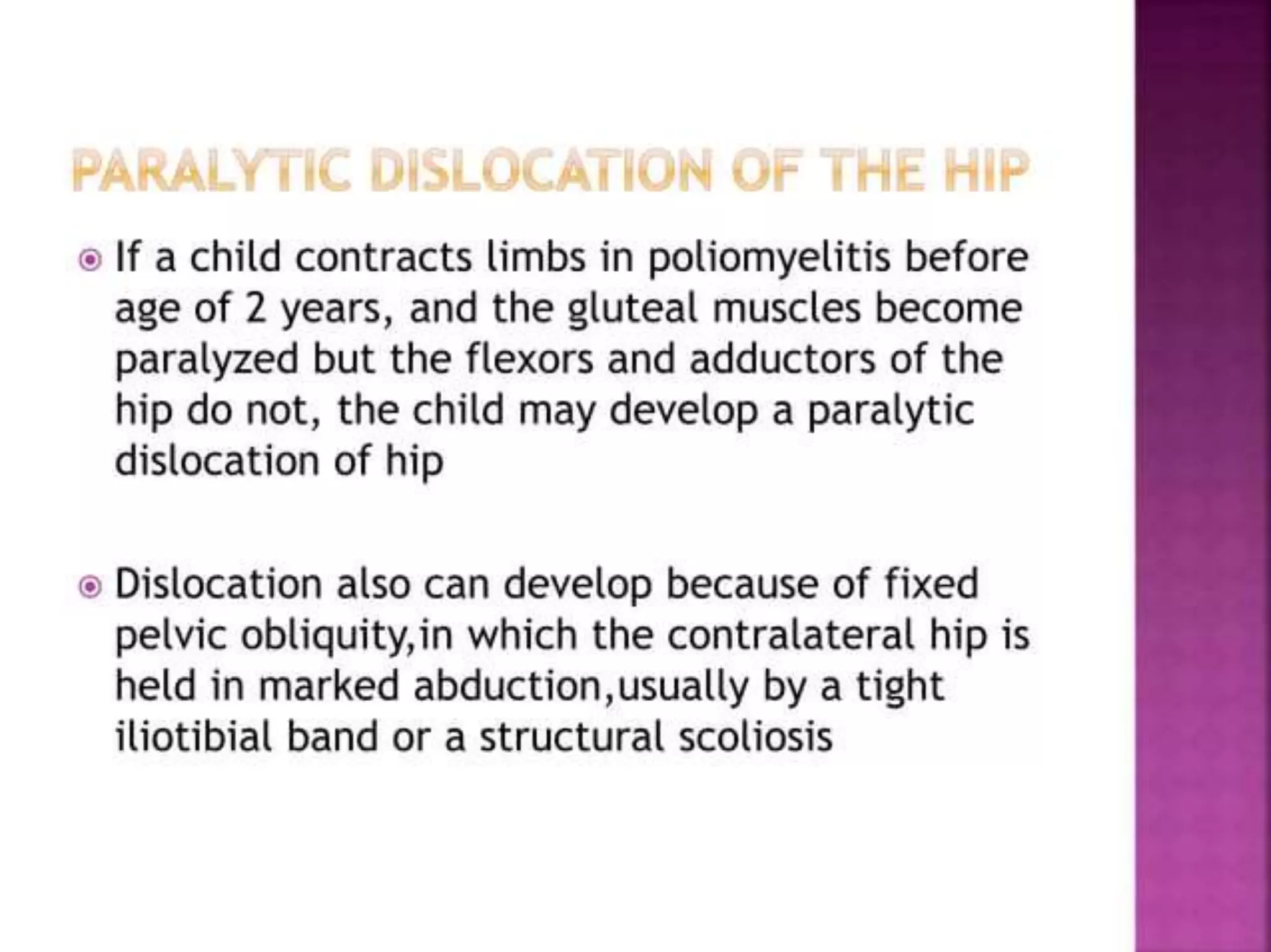 PARALYTIC DISLOCATION OF THE HIP

If a child contracts limbs in poliomyelitis before age of 2 years, and the gluteal muscles become paralyzed but the flexors and adductors of the hip do not, the child may develop a paralytic dislocation of hip

Dislocation also can develop because of fixed pelvic obliquity,in which the contralateral hip is held in marked abduction,usually by a tight iliotibial band or a structural scoliosis